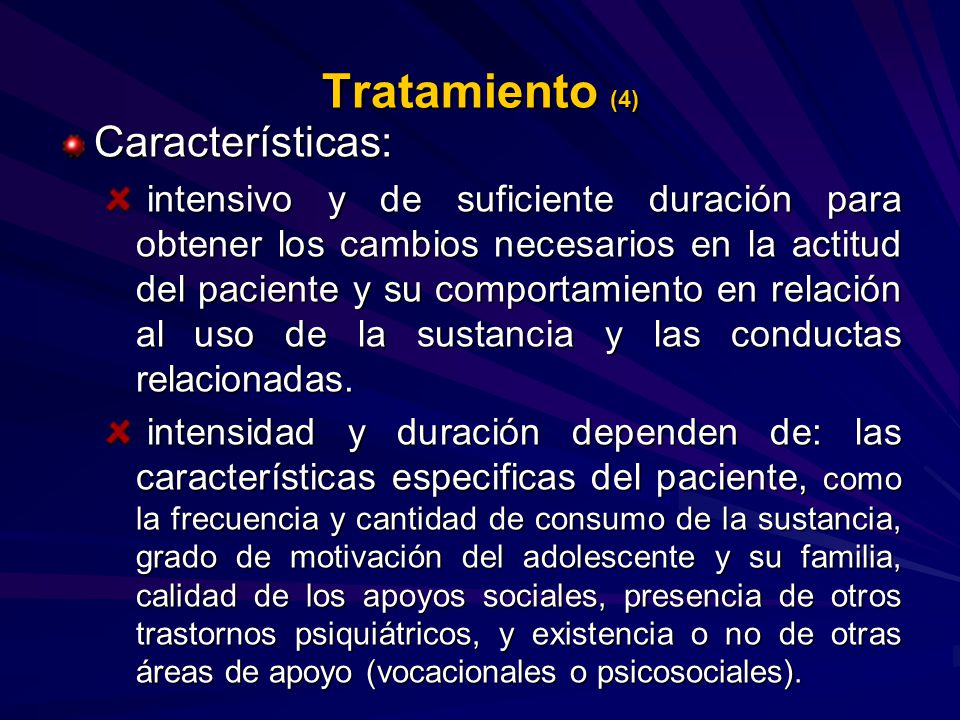 Tratamiento (4)

Características:

intensivo y de suficiente duración para obtener los cambios necesarios en la actitud del paciente y su comportamiento en relación al uso de la sustancia y las conductas relacionadas.

intensidad y duración dependen de: las características especificas del paciente, como la frecuencia y cantidad de consumo de la sustancia, grado de motivación del adolescente y su familia, calidad de los apoyos sociales, presencia de otros trastornos psiquiátricos, y existencia o no de otras áreas de apoyo (vocacionales o psicosociales).